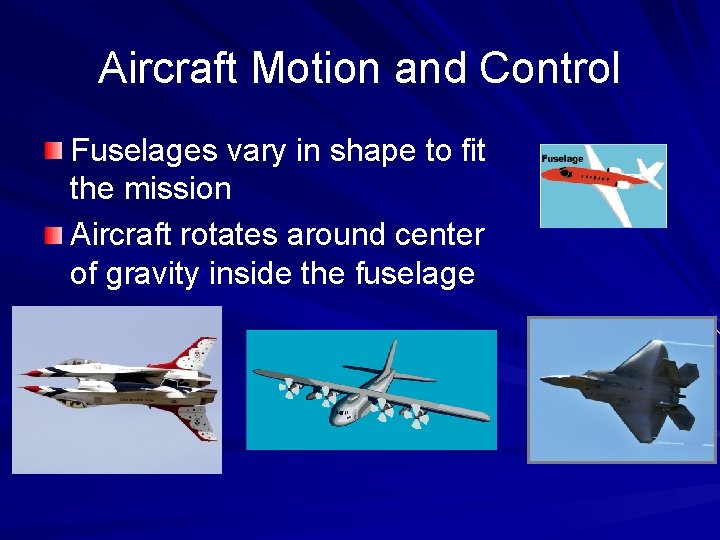 Aircraft Motion and Control

Fuselages vary in shape to fit the mission

Aircraft rotates around center of gravity inside the fuselage

Fuselage